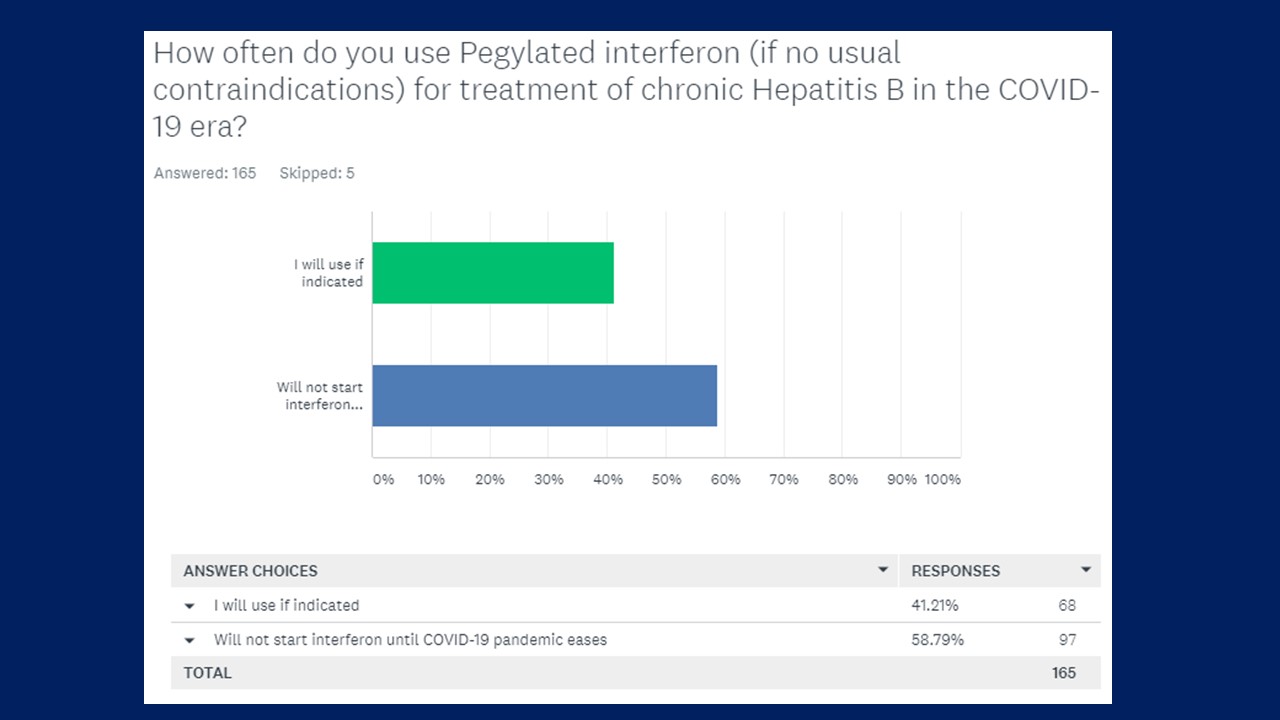 How often do you use Pegylated interferon (if no usual contraindications) for treatment of chronic Hepatitis B in the COVID-19 era?

Answered: 165 Skipped: 5

I will use if indicated

Will not start interferon...

0% 10% 20% 30% 40% 50% 60% 70% 80% 90% 100%

| ANSWER CHOICES | RESPONSES | |
|---|---|---|
| I will use if indicated | 41.21% | 68 |
| Will not start interferon until COVID-19 pandemic eases | 58.79% | 97 |
| TOTAL | | 165 |